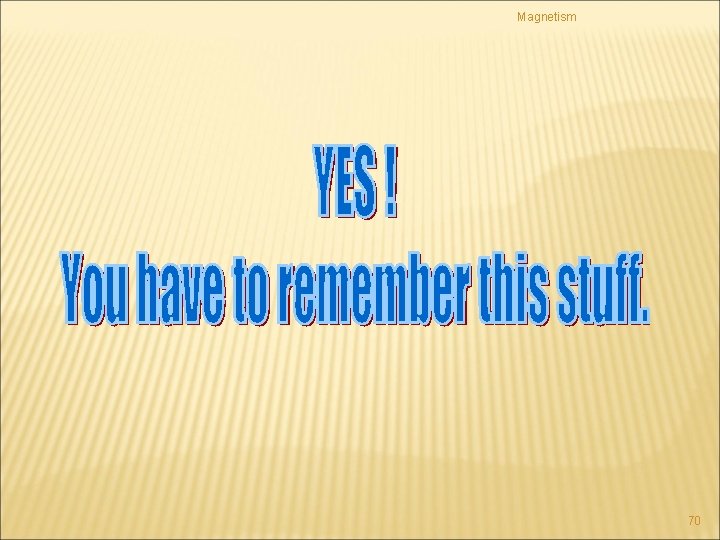 Magnetism

YES !

You have to remember this stuff.

70